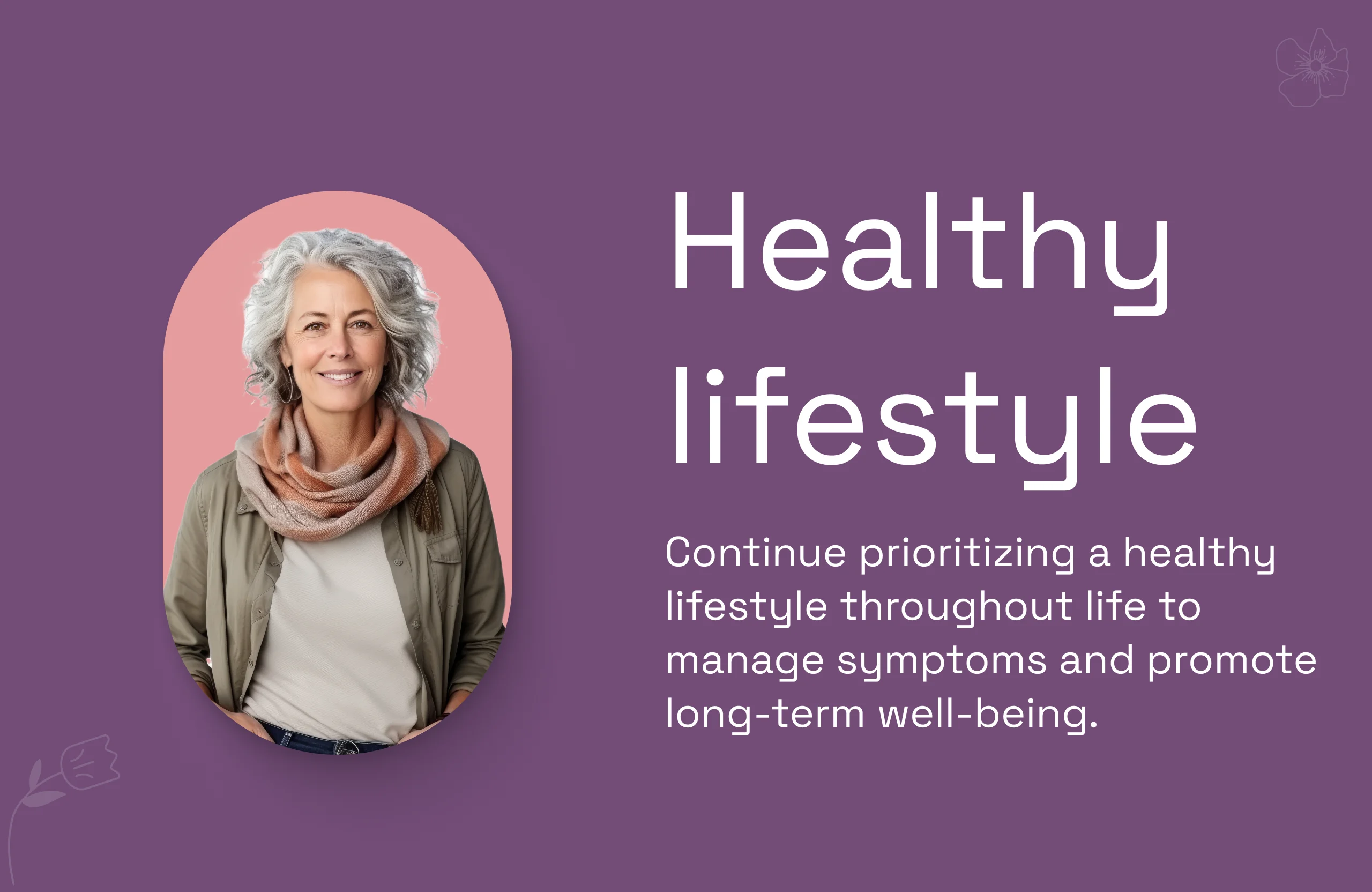 Healthy lifestyle

Continue prioritizing a healthy lifestyle throughout life to manage symptoms and promote long-term well-being.